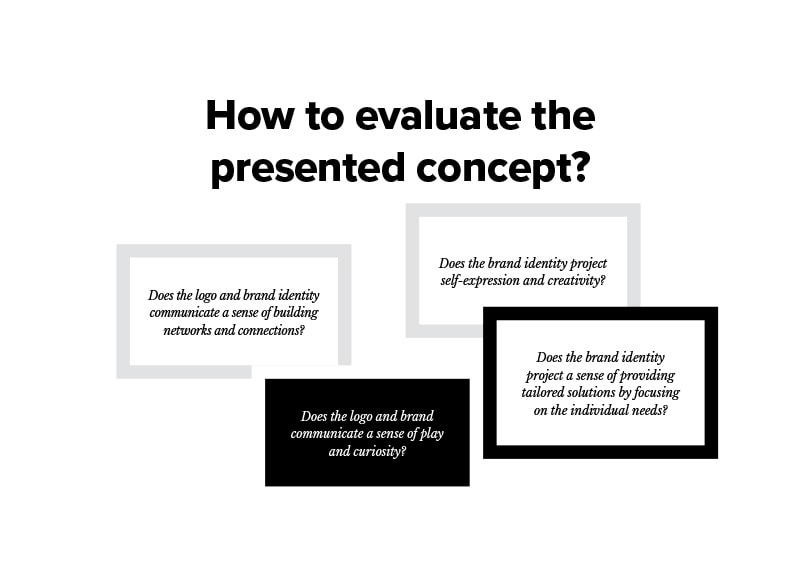 How to evaluate the presented concept?

Does the logo and brand identity communicate a sense of building networks and connections?

Does the brand identity project self-expression and creativity?

Does the logo and brand communicate a sense of play and curiosity?

Does the brand identity project a sense of providing tailored solutions by focusing on the individual needs?